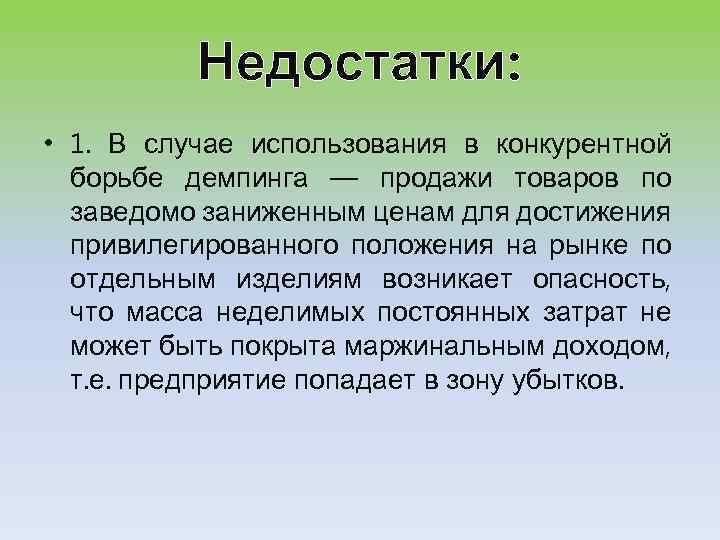 Недостатки:

• 1. В случае использования в конкурентной борьбе демпинга — продажи товаров по заведомо заниженным ценам для достижения привилегированного положения на рынке по отдельным изделиям возникает опасность, что масса неделимых постоянных затрат не может быть покрыта маржинальным доходом, т.е. предприятие попадает в зону убытков.